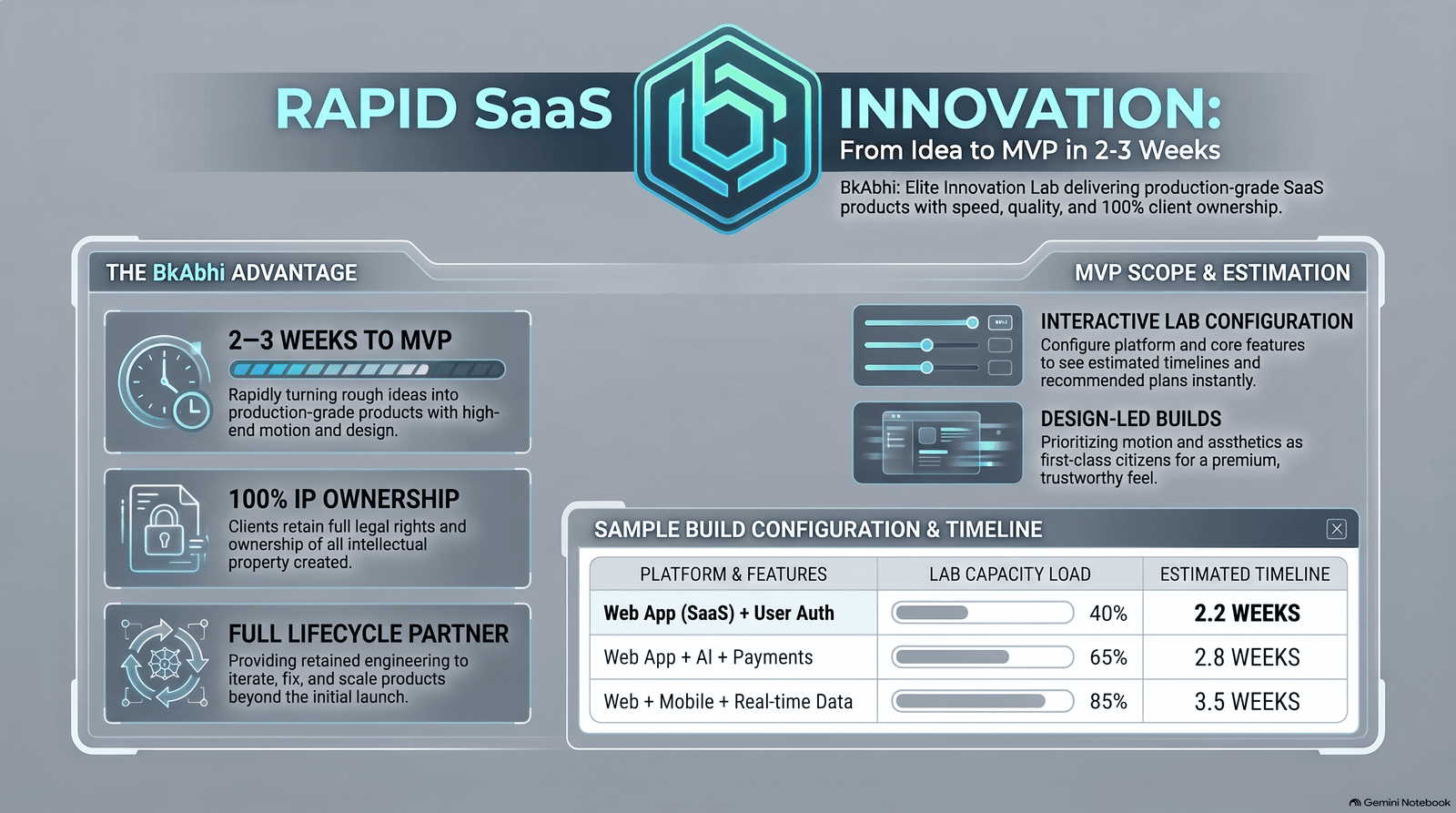 RAPID SaaS INNOVATION:
From Idea to MVP in 2-3 Weeks

BkAbhi: Elite Innovation Lab delivering production-grade SaaS products with speed, quality, and 100% client ownership.

THE BkAbhi ADVANTAGE

2–3 WEEKS TO MVP
Rapidly turning rough ideas into production-grade products with high-end motion and design.

100% IP OWNERSHIP
Clients retain full legal rights and ownership of all intellectual property created.

FULL LIFECYCLE PARTNER
Providing retained engineering to iterate, fix, and scale products beyond the initial launch.

MVP SCOPE & ESTIMATION

INTERACTIVE LAB CONFIGURATION
Configure platform and core features to see estimated timelines and recommended plans instantly.

DESIGN-LED BUILDS
Prioritizing motion and asthetics as first-class citizens for a premium, trustworthy feel.

SAMPLE BUILD CONFIGURATION & TIMELINE

| PLATFORM & FEATURES | LAB CAPACITY LOAD | ESTIMATED TIMELINE |
|---|---|---|
| Web App (SaaS) + User Auth | 40% | 2.2 WEEKS |
| Web App + AI + Payments | 65% | 2.8 WEEKS |
| Web + Mobile + Real-time Data | 85% | 3.5 WEEKS |

Gemini Notebook